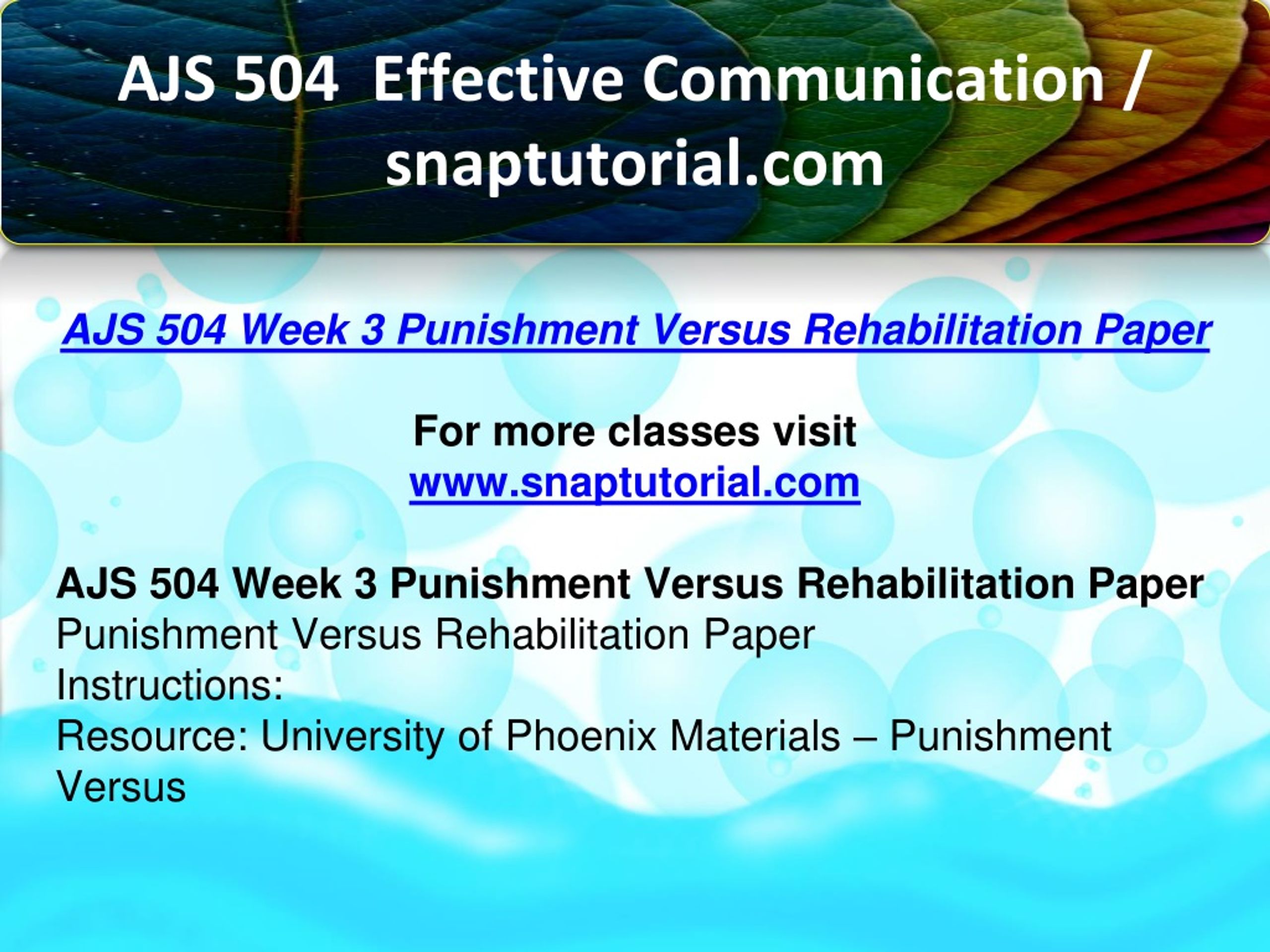 AJS 504 Effective Communication / snaptutorial.com

AJS 504 Week 3 Punishment Versus Rehabilitation Paper

For more classes visit
www.snaptutorial.com

AJS 504 Week 3 Punishment Versus Rehabilitation Paper
Punishment Versus Rehabilitation Paper
Instructions:
Resource: University of Phoenix Materials – Punishment Versus